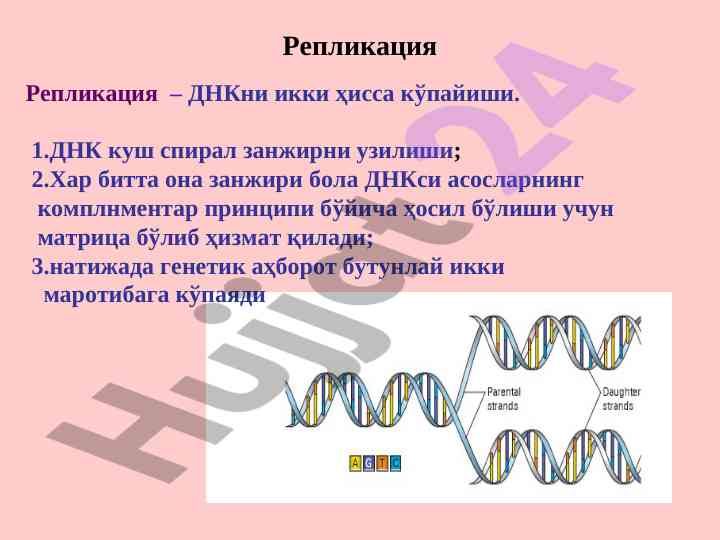 Репликация

Репликация – ДНКни икки ҳисса кўпайиши.

1.ДНК куш спирал занжирни узилиши;
2.Хар битта она занжири бола ДНКси асосларнинг комплнментар принципи бўйича ҳосил бўлиши учун матрица бўлиб ҳизмат қилади;
3.натижада генетик аҳборот бутунлай икки маротибага кўпаяди

Hujjat24

Parental strands

Daughter strands

A G T C